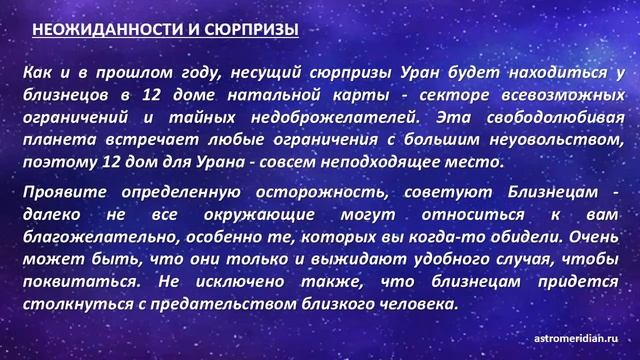 НЕОЖИДАННОСТИ И СЮРПРИЗЫ

Как и в прошлом году, несущий сюрпризы Уран будет находиться у близнецов в 12 доме натальной карты - секторе всевозможных ограничений и тайных недоброжелателей. Эта свободолюбивая планета встречает любые ограничения с большим неуовольством, поэтому 12 дом для Урана - совсем неподходящее место.

Проявите определенную осторожность, советуют Близнецам - далеко не все окружающие могут относиться к вам благожелательно, особенно те, которых вы когда-то обидели. Очень может быть, что они только и выжидают удобного случая, чтобы поквитаться. Не исключено также, что близнецам придется столкнуться с предательством близкого человека.

astromeridian.ru